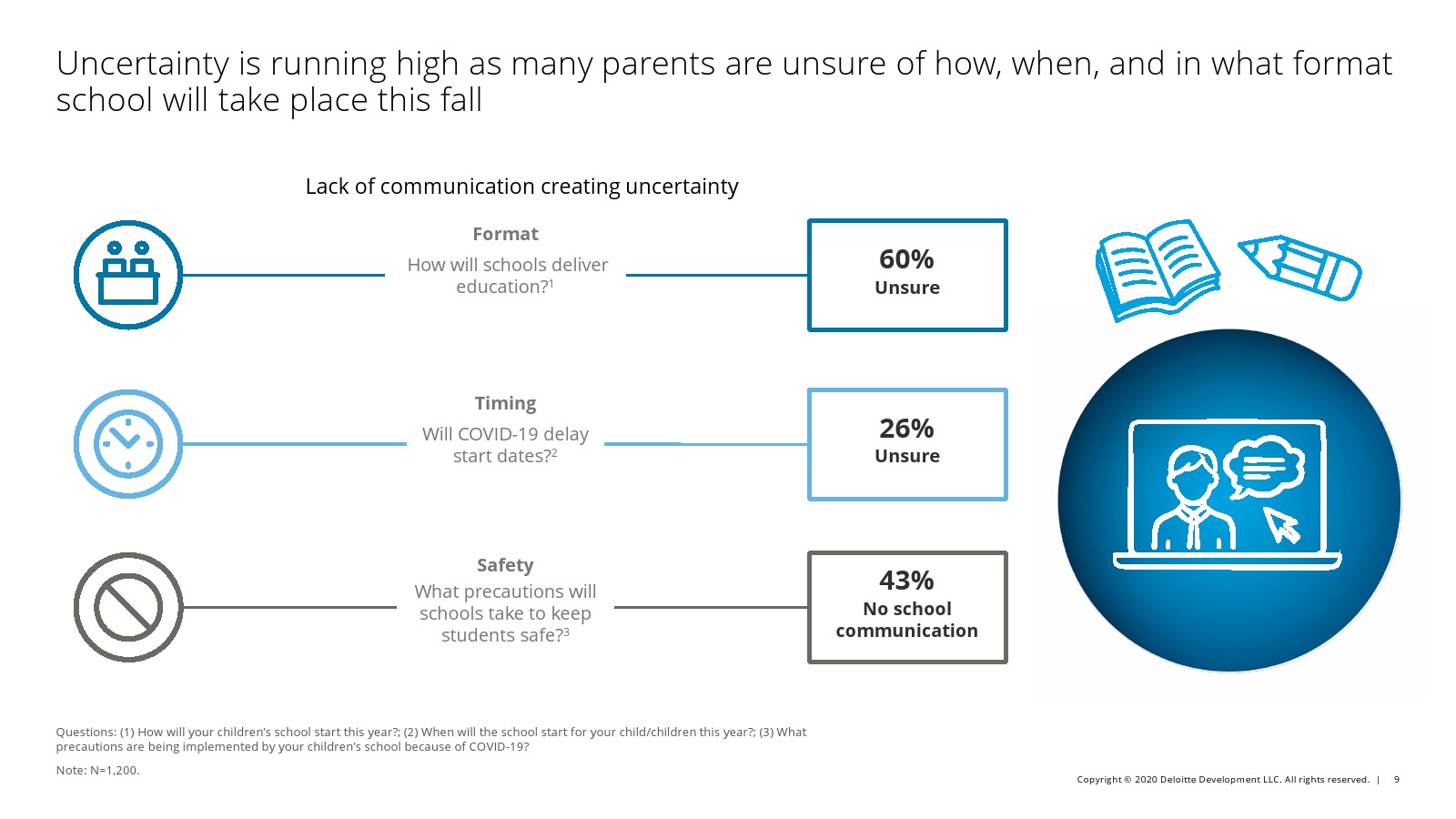 Uncertainty is running high as many parents are unsure of how, when, and in what format school will take place this fall

Lack of communication creating uncertainty

Format
How will schools deliver education?$^1$

60%
Unsure

Timing
Will COVID-19 delay start dates?$^2$

26%
Unsure

Safety
What precautions will schools take to keep students safe?$^3$

43%
No school communication

Questions: (1) How will your children's school start this year?; (2) When will the school start for your child/children this year?; (3) What precautions are being implemented by your children's school because of COVID-19?

Note: N=1,200.

Copyright © 2020 Deloitte Development LLC. All rights reserved. | 9